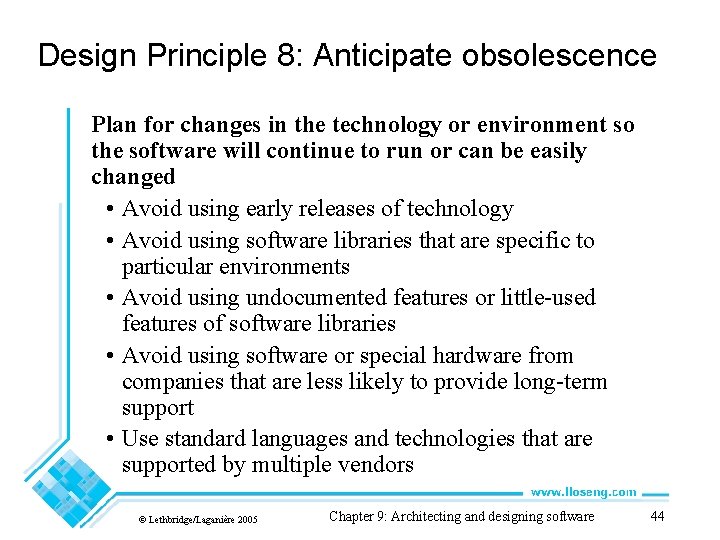 Design Principle 8: Anticipate obsolescence

Plan for changes in the technology or environment so the software will continue to run or can be easily changed

• Avoid using early releases of technology
• Avoid using software libraries that are specific to particular environments
• Avoid using undocumented features or little-used features of software libraries
• Avoid using software or special hardware from companies that are less likely to provide long-term support
• Use standard languages and technologies that are supported by multiple vendors

www.lloseng.com

© Lethbridge/Laganière 2005

Chapter 9: Architecting and designing software

44